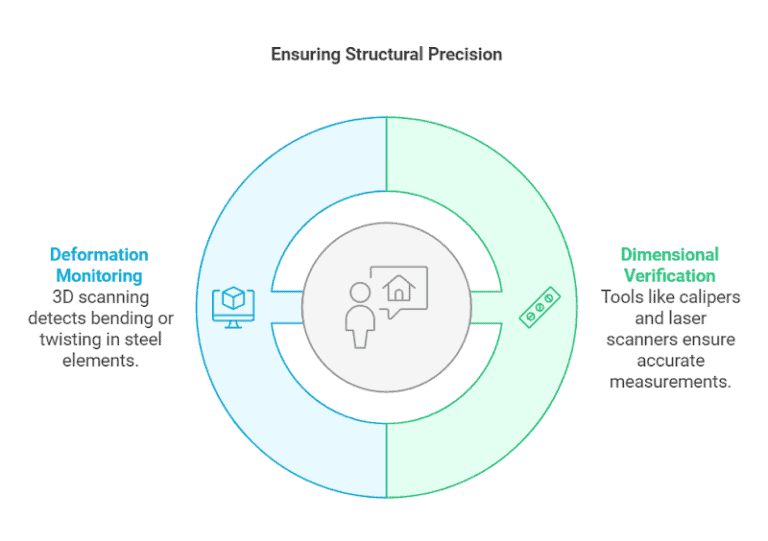 Ensuring Structural Precision

Deformation Monitoring
3D scanning detects bending or twisting in steel elements.

Dimensional Verification
Tools like calipers and laser scanners ensure accurate measurements.